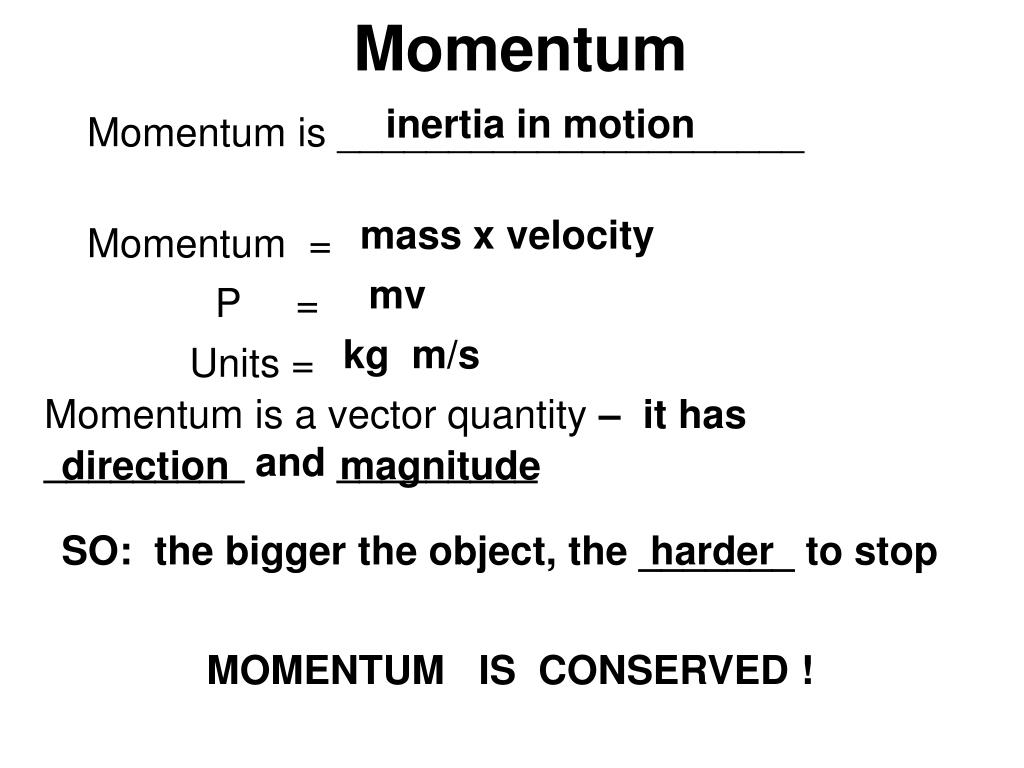 Momentum

Momentum is inertia in motion

Momentum = mass x velocity

P = mv

Units = kg m/s

Momentum is a vector quantity – it has direction and magnitude

SO: the bigger the object, the harder to stop

MOMENTUM IS CONSERVED !